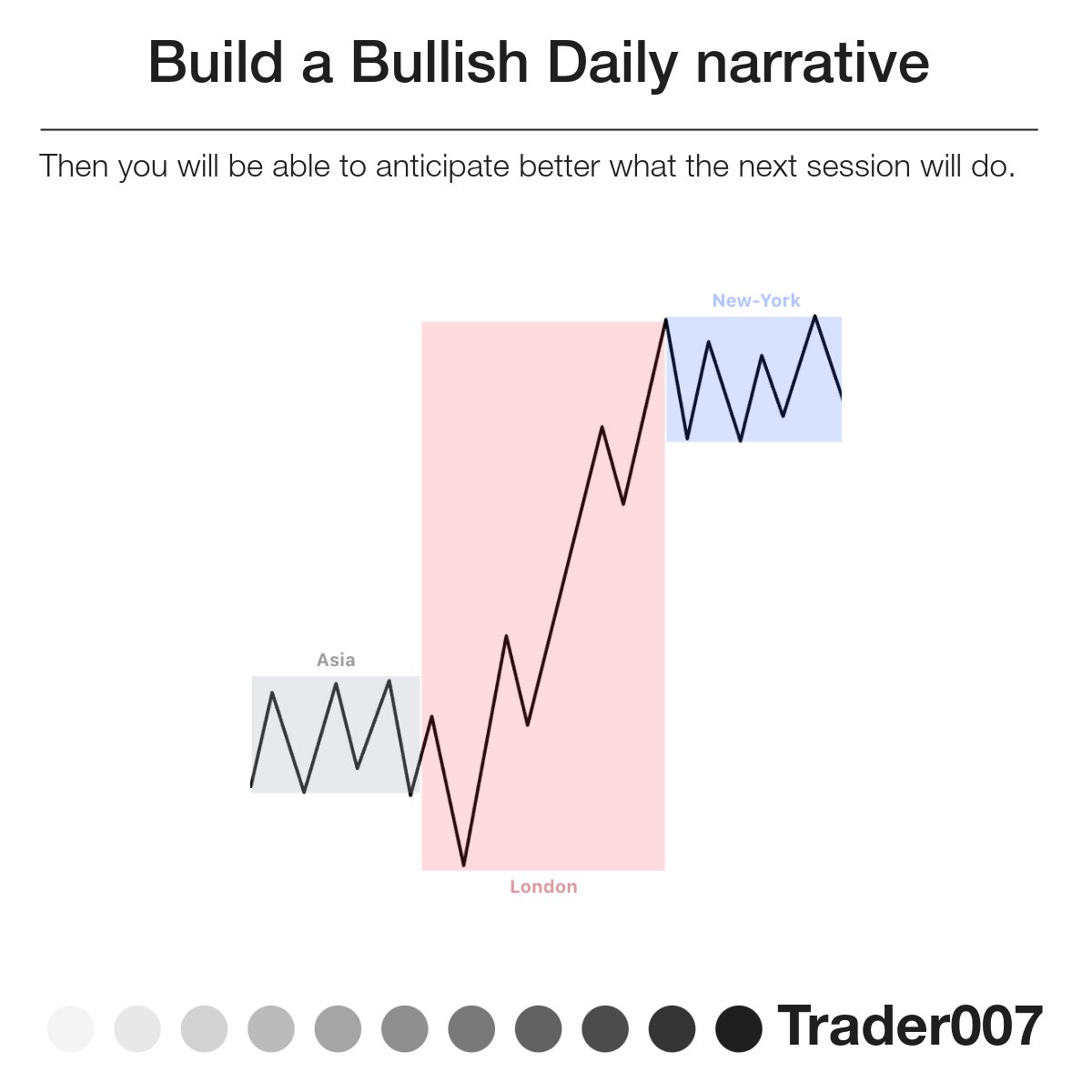 Build a Bullish Daily narrative

Then you will be able to anticipate better what the next session will do.

New-York

Asia

London

Trader007